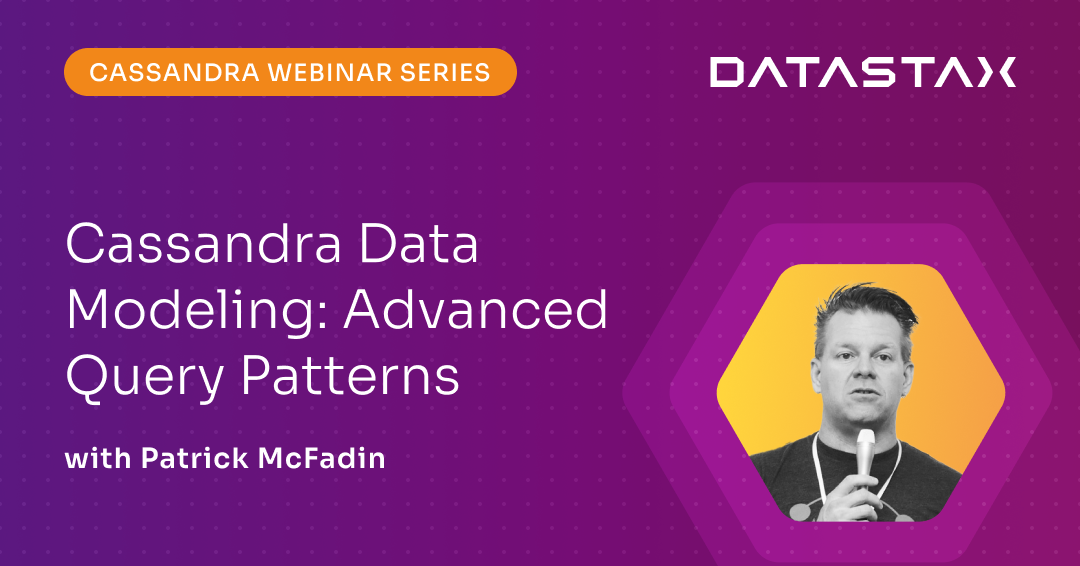 CASSANDRA WEBINAR SERIES

DATASTAX

Cassandra Data Modeling: Advanced Query Patterns

with Patrick McFadin